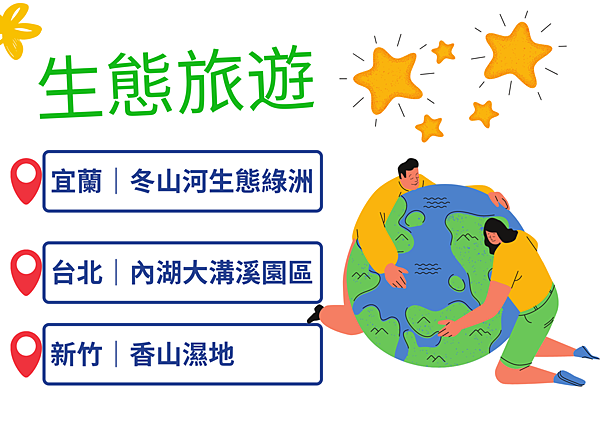 生態旅遊

宜蘭｜冬山河生態綠洲

台北｜內湖大溝溪園區

新竹｜香山濕地